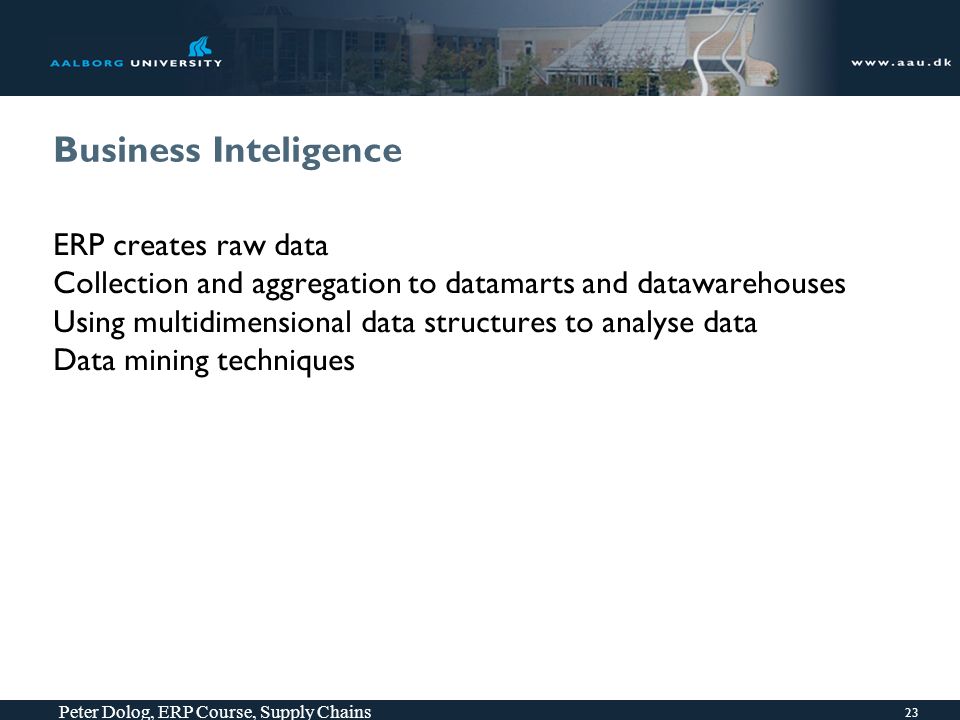 AALBORG UNIVERSITY

www.aau.dk

Business Inteligence

ERP creates raw data
Collection and aggregation to datamarts and datawarehouses
Using multidimensional data structures to analyse data
Data mining techniques

Peter Dolog, ERP Course, Supply Chains

23